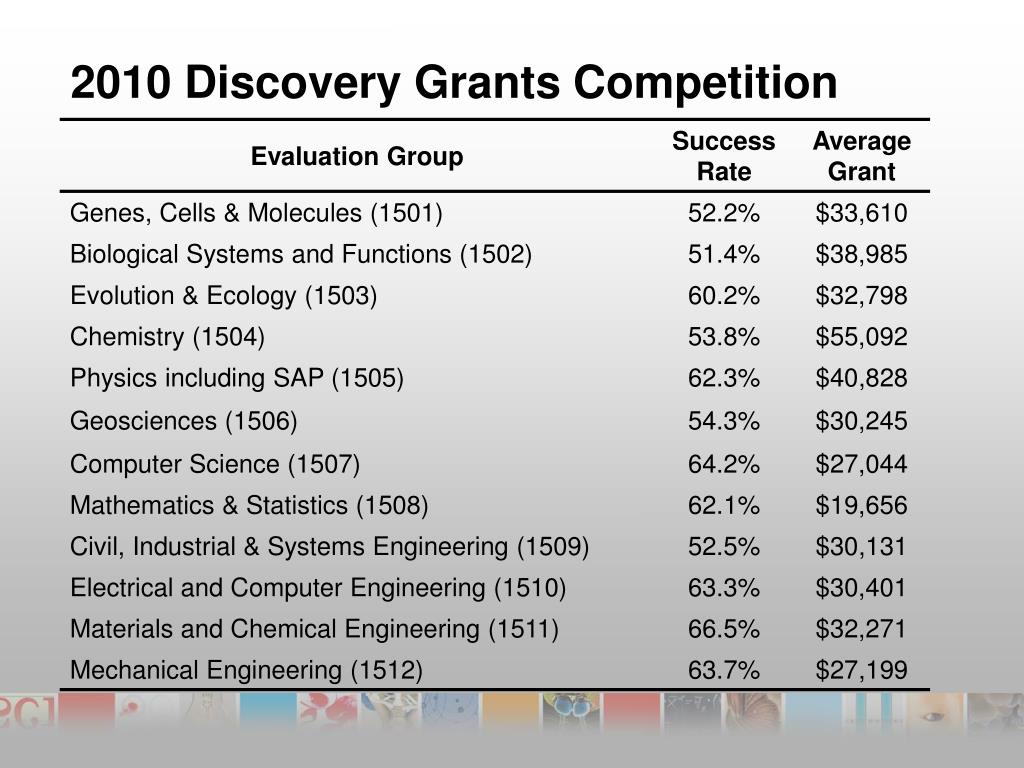 2010 Discovery Grants Competition

| Evaluation Group | Success Rate | Average Grant |
|---|---|---|
| Genes, Cells & Molecules (1501) | 52.2% | $33,610 |
| Biological Systems and Functions (1502) | 51.4% | $38,985 |
| Evolution & Ecology (1503) | 60.2% | $32,798 |
| Chemistry (1504) | 53.8% | $55,092 |
| Physics including SAP (1505) | 62.3% | $40,828 |
| Geosciences (1506) | 54.3% | $30,245 |
| Computer Science (1507) | 64.2% | $27,044 |
| Mathematics & Statistics (1508) | 62.1% | $19,656 |
| Civil, Industrial & Systems Engineering (1509) | 52.5% | $30,131 |
| Electrical and Computer Engineering (1510) | 63.3% | $30,401 |
| Materials and Chemical Engineering (1511) | 66.5% | $32,271 |
| Mechanical Engineering (1512) | 63.7% | $27,199 |